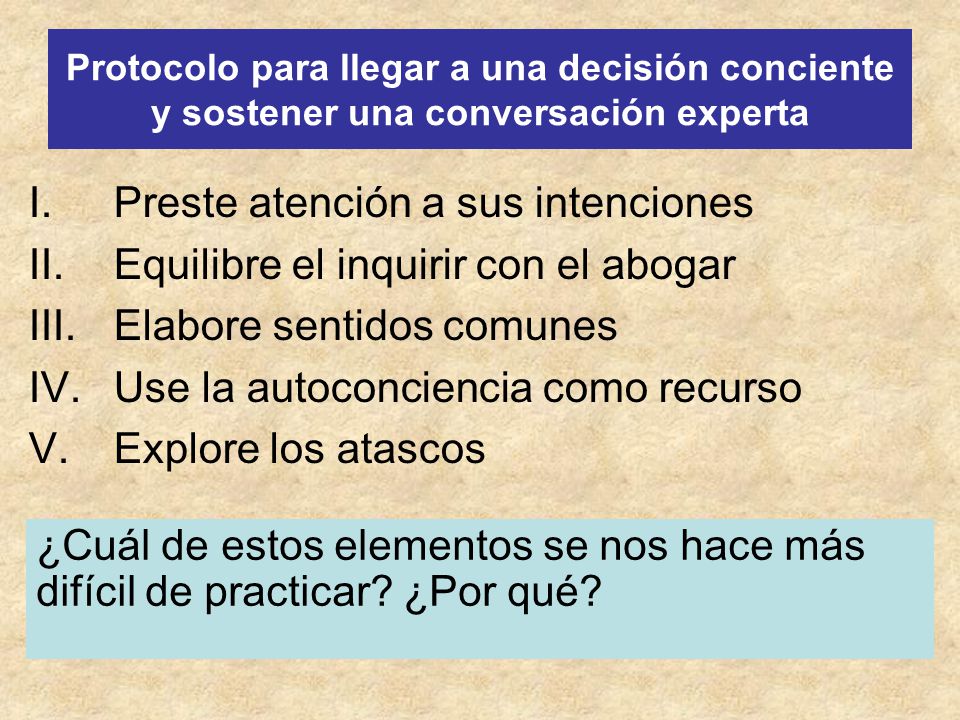 Protocolo para llegar a una decisión conciente y sostener una conversación experta

I. Preste atención a sus intenciones
II. Equilibre el inquirir con el abogar
III. Elabore sentidos comunes
IV. Use la autoconciencia como recurso
V. Explore los atascos

¿Cuál de estos elementos se nos hace más difícil de practicar? ¿Por qué?